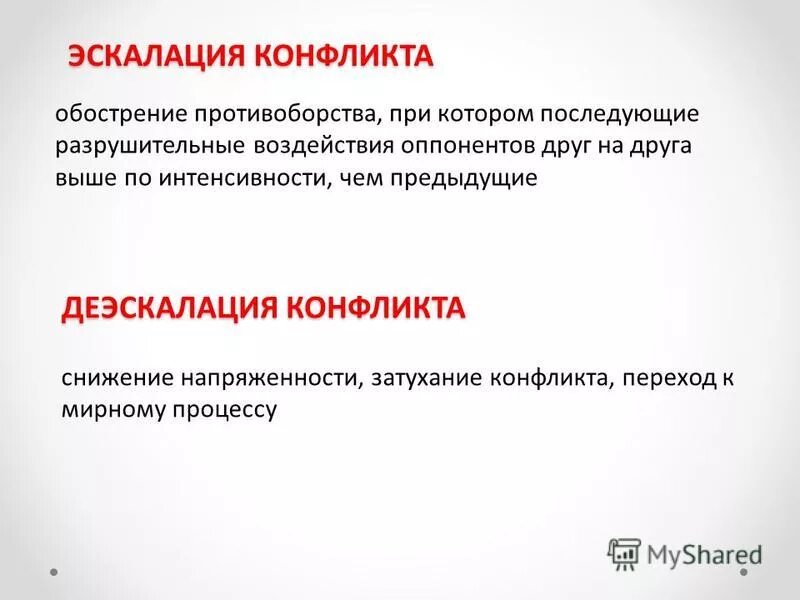 ЭСКАЛАЦИЯ КОНФЛИКТА

обострение противоборства, при котором последующие разрушительные воздействия оппонентов друг на друга выше по интенсивности, чем предыдущие

ДЕЭСКАЛАЦИЯ КОНФЛИКТА

снижение напряженности, затухание конфликта, переход к мирному процессу

MyShared